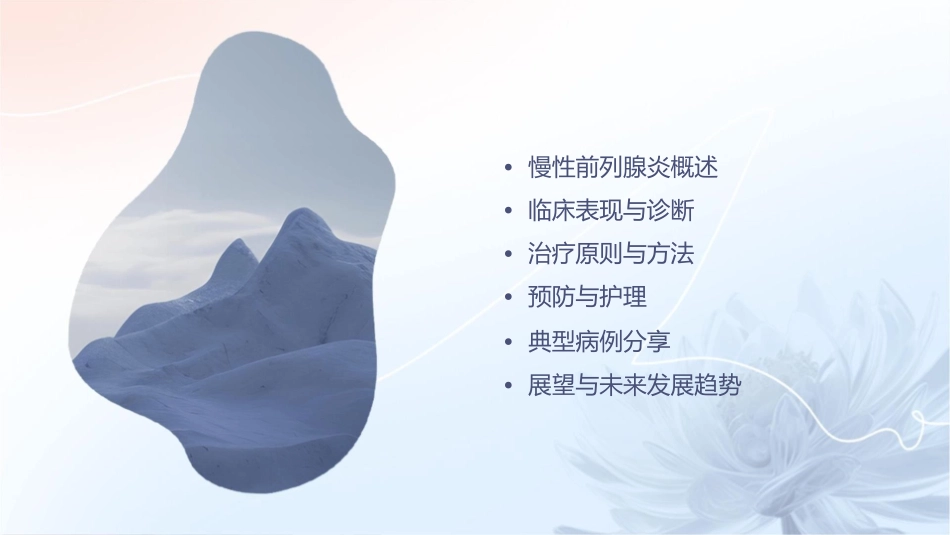 • 慢性前列腺炎概述
• 临床表现与诊断
• 治疗原则与方法
• 预防与护理
• 典型病例分享
• 展望与未来发展趋势